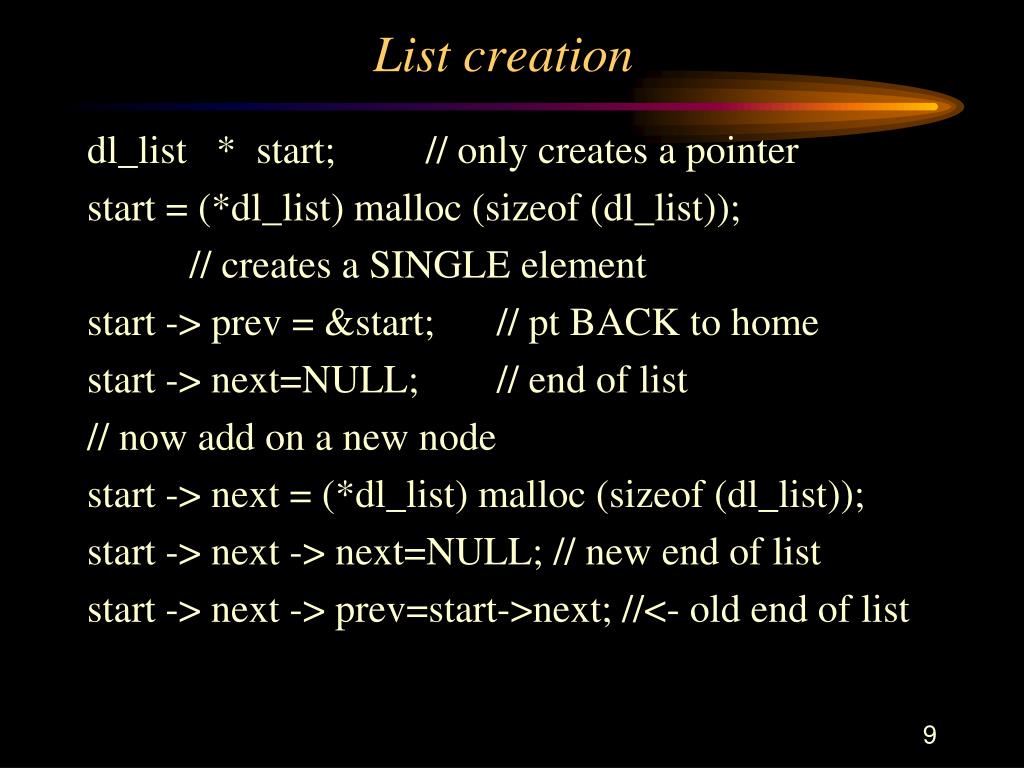 List creation

dl_list * start; // only creates a pointer

start = (*dl_list) malloc (sizeof (dl_list));

// creates a SINGLE element

start -> prev = &start; // pt BACK to home

start -> next=NULL; // end of list

// now add on a new node

start -> next = (*dl_list) malloc (sizeof (dl_list));

start -> next -> next=NULL; // new end of list

start -> next -> prev=start->next; //<- old end of list

9